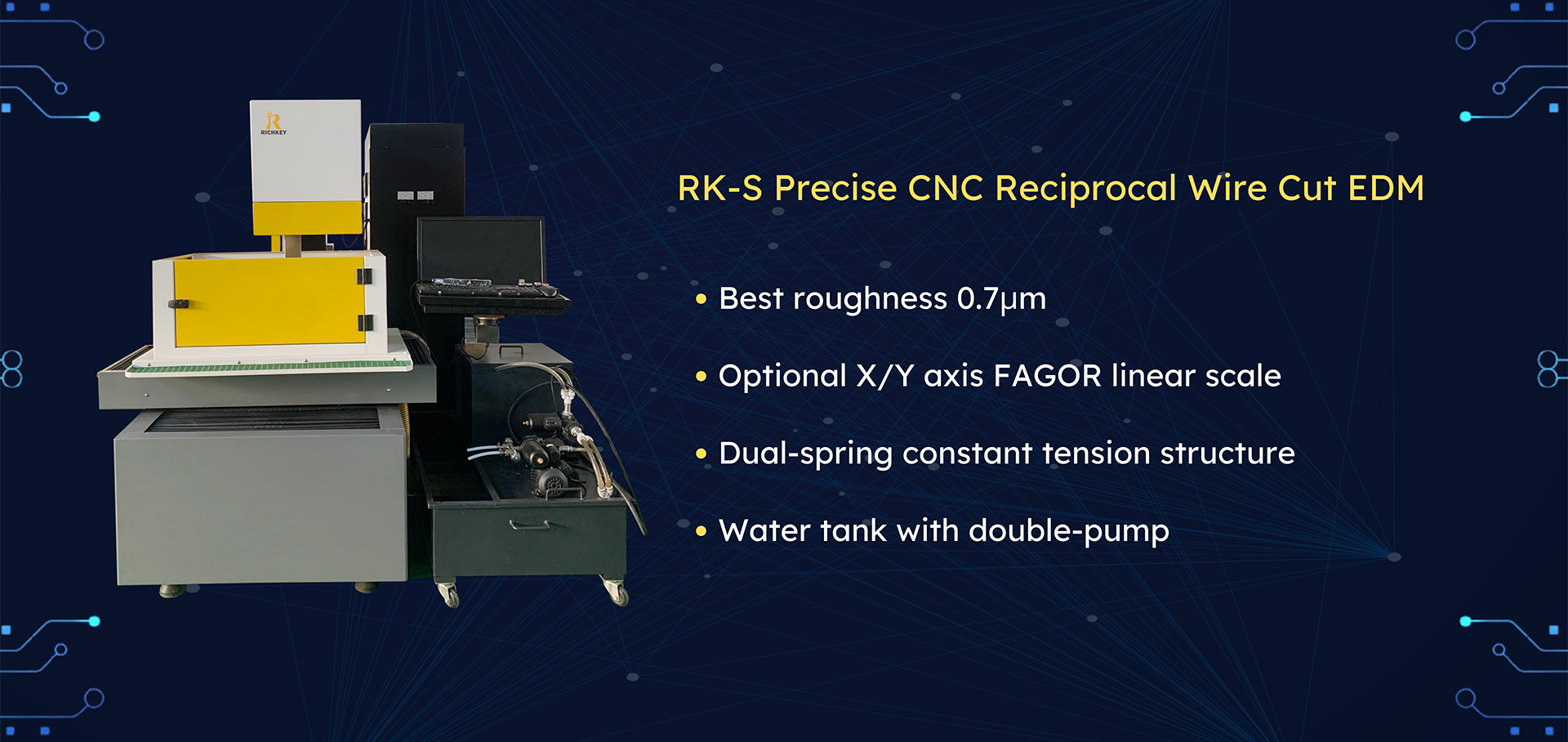 RICHKEY

RK-S Precise CNC Reciprocal Wire Cut EDM

• Best roughness 0.7μm

• Optional X/Y axis FAGOR linear scale

• Dual-spring constant tension structure

• Water tank with double-pump